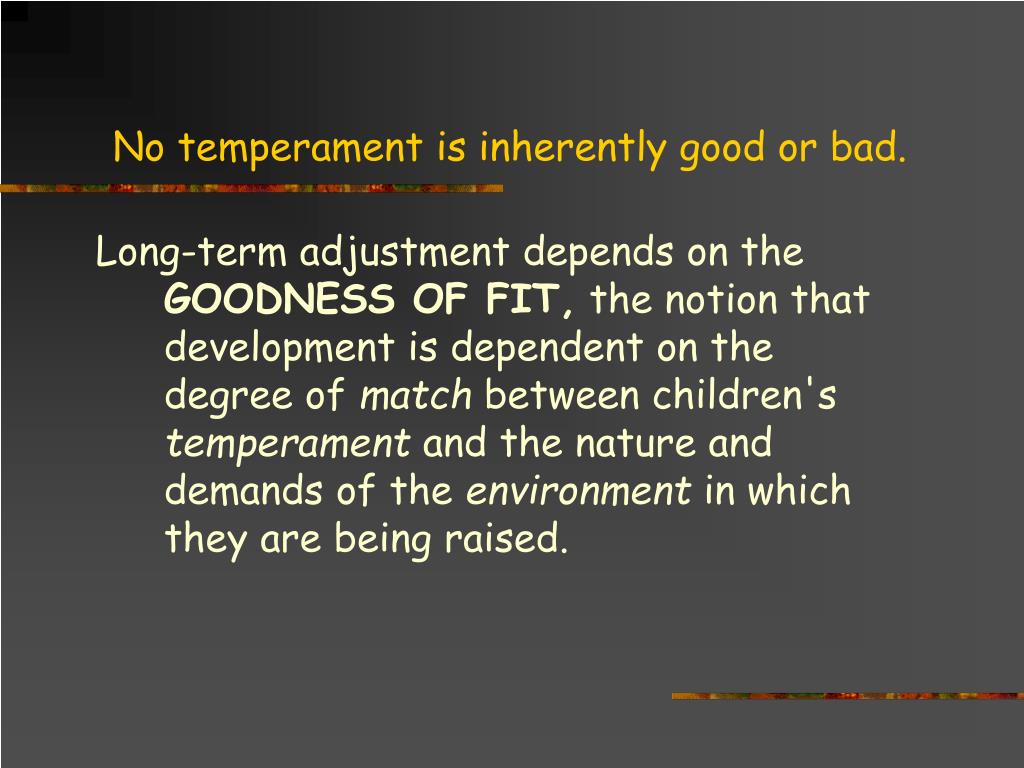 No temperament is inherently good or bad.

Long-term adjustment depends on the GOODNESS OF FIT, the notion that development is dependent on the degree of match between children's temperament and the nature and demands of the environment in which they are being raised.